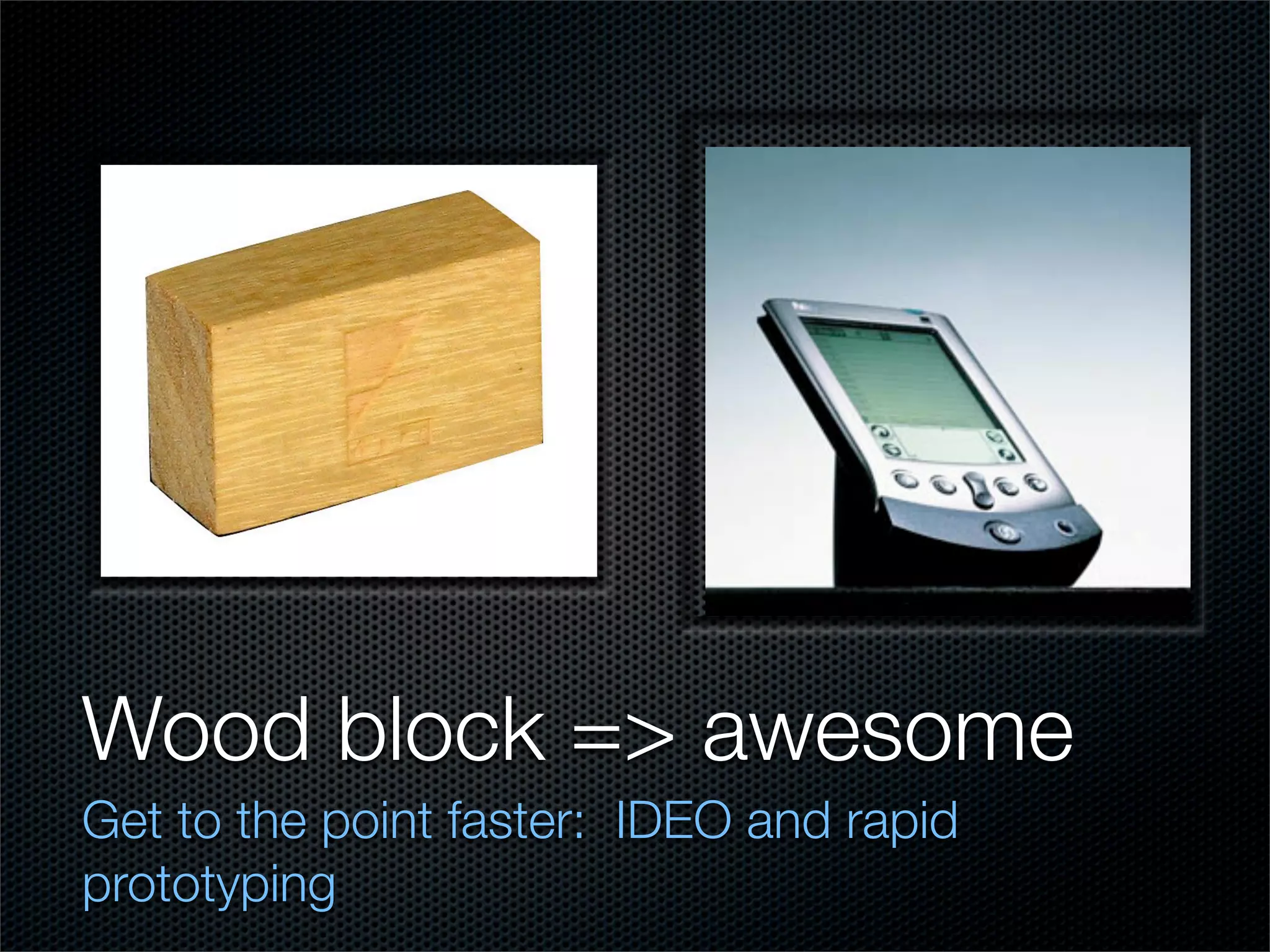 Wood block => awesome

Get to the point faster: IDEO and rapid prototyping